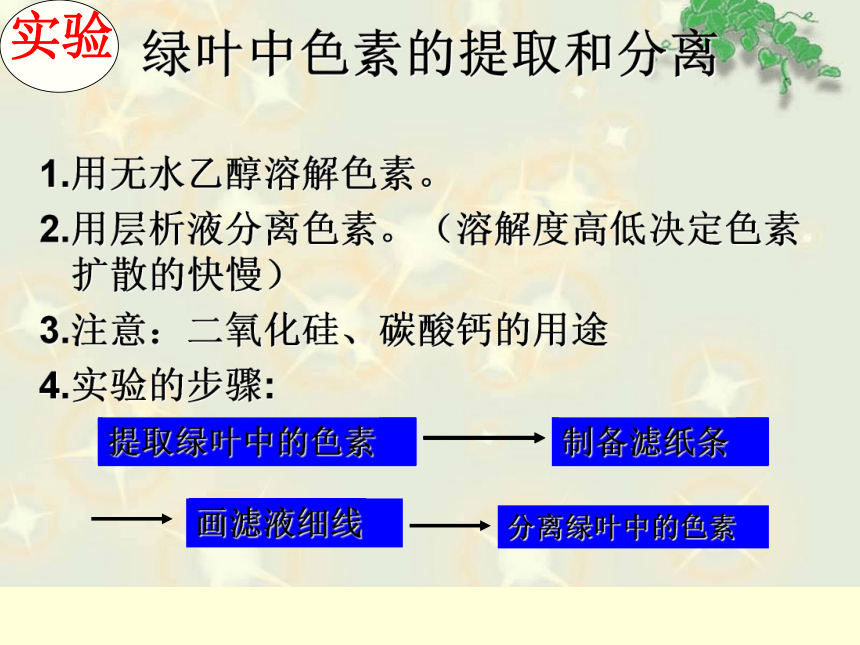 实验 绿叶中色素的提取和分离

1.用无水乙醇溶解色素。

2.用层析液分离色素。（溶解度高低决定色素扩散的快慢）

3.注意：二氧化硅、碳酸钙的用途

4.实验的步骤:

提取绿叶中的色素

制备滤纸条

画滤液细线

分离绿叶中的色素